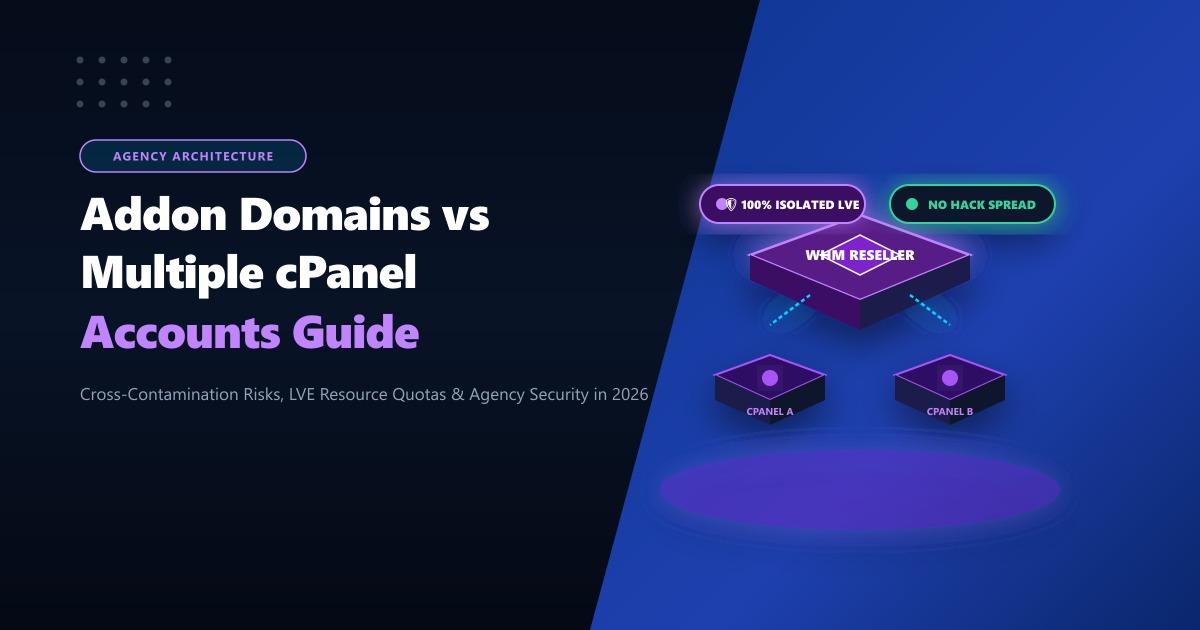 AGENCY ARCHITECTURE

Addon Domains vs Multiple cPanel Accounts Guide

Cross-Contamination Risks, LVE Resource Quotas & Agency Security in 2026

100% ISOLATED LVE

NO HACK SPREAD

WHM RESELLER

CPANEL A

CPANEL B